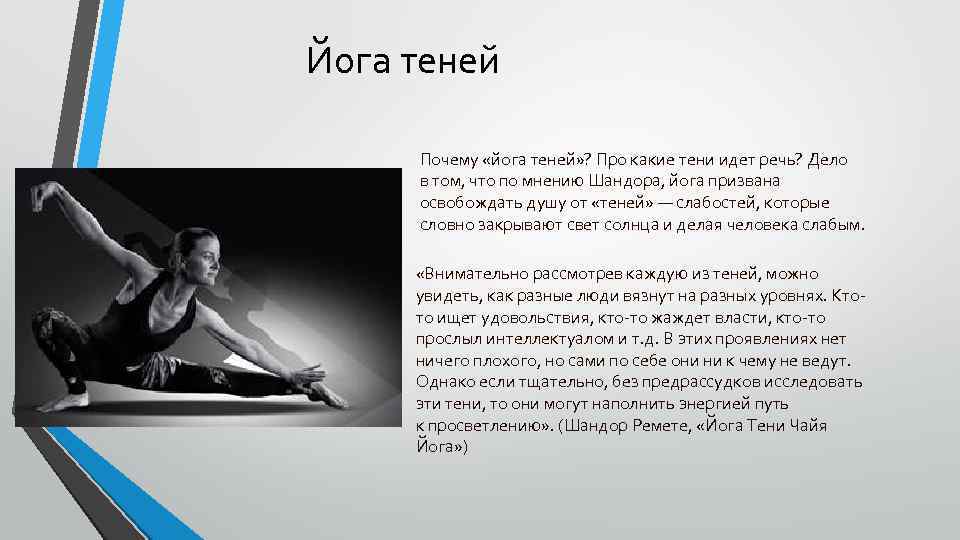 Йога теней

Почему «йога теней»? Про какие тени идет речь? Дело в том, что по мнению Шандора, йога призвана освобождать душу от «теней» — слабостей, которые словно закрывают свет солнца и делая человека слабым.

«Внимательно рассмотрев каждую из теней, можно увидеть, как разные люди вязнут на разных уровнях. Кто-то ищет удовольствия, кто-то жаждет власти, кто-то прослыл интеллектуалом и т.д. В этих проявлениях нет ничего плохого, но сами по себе они ни к чему не ведут. Однако если тщательно, без предрассудков исследовать эти тени, то они могут наполнить энергией путь к просветлению». (Шандор Ремете, «Йога Тени Чайя Йога»)